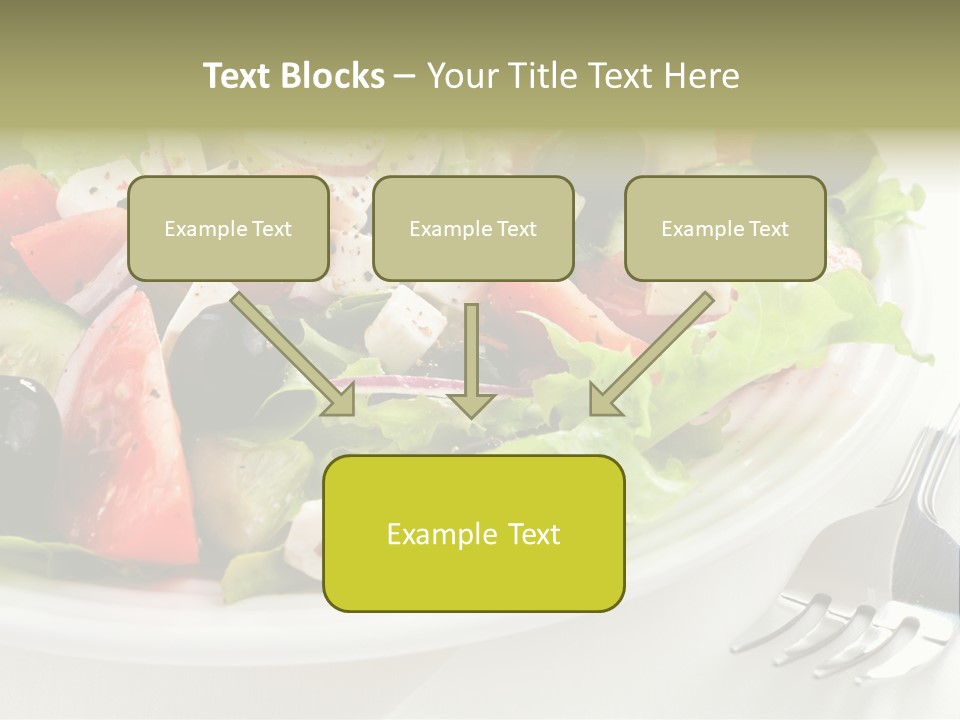 Text Blocks – Your Title Text Here

Example Text

Example Text

Example Text

Example Text